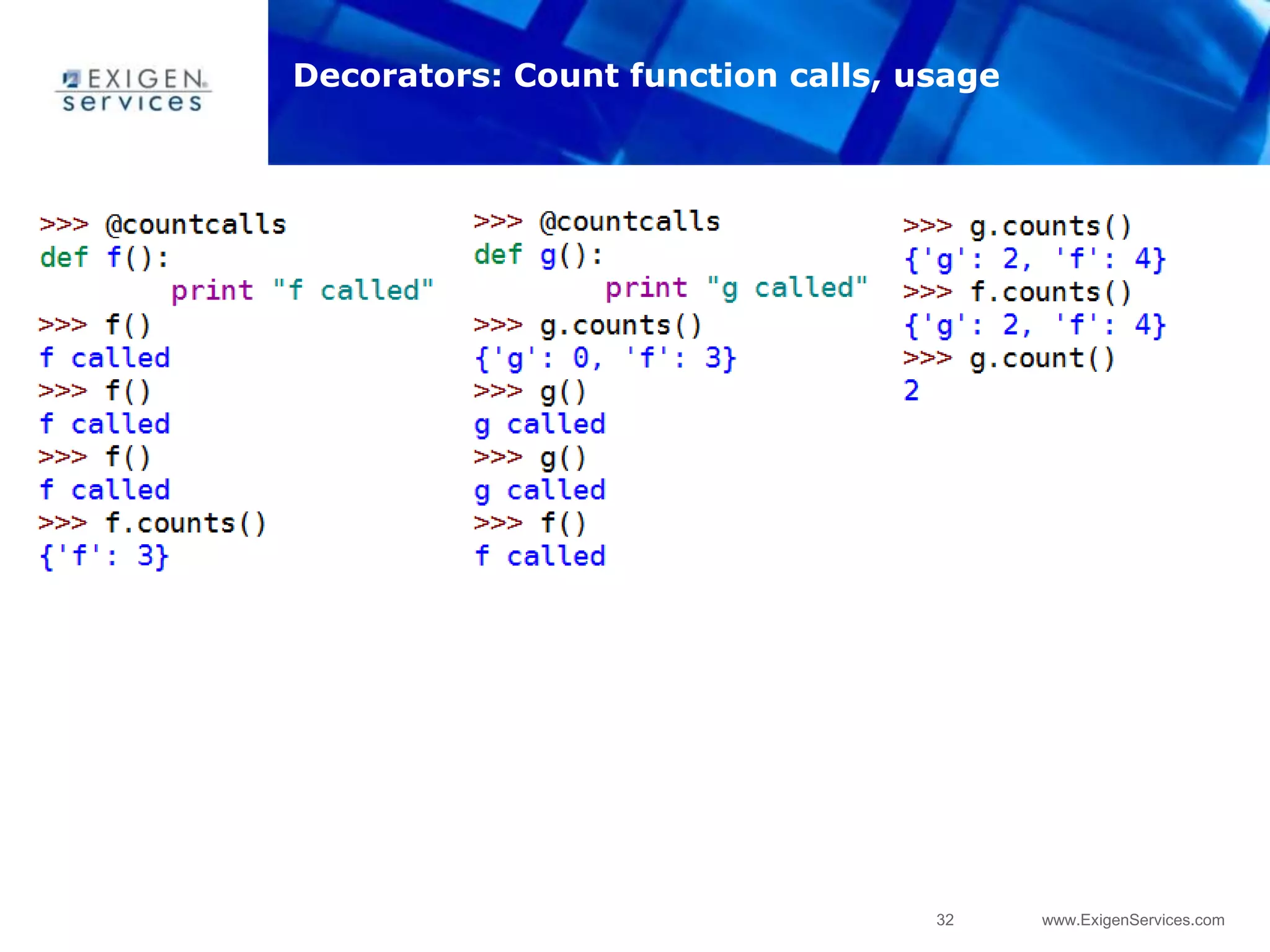 EXIGEN services

Decorators: Count function calls, usage

>>> @countcalls
def f():
	print "f called"
>>> f()
f called
>>> f()
f called
>>> f()
f called
>>> f.counts()
{'f': 3}

>>> @countcalls
def g():
	print "g called"
>>> g.counts()
{'g': 0, 'f': 3}
>>> g()
g called
>>> g()
g called
>>> f()
f called

>>> g.counts()
{'g': 2, 'f': 4}
>>> f.counts()
{'g': 2, 'f': 4}
>>> g.count()
2

32

www.ExigenServices.com